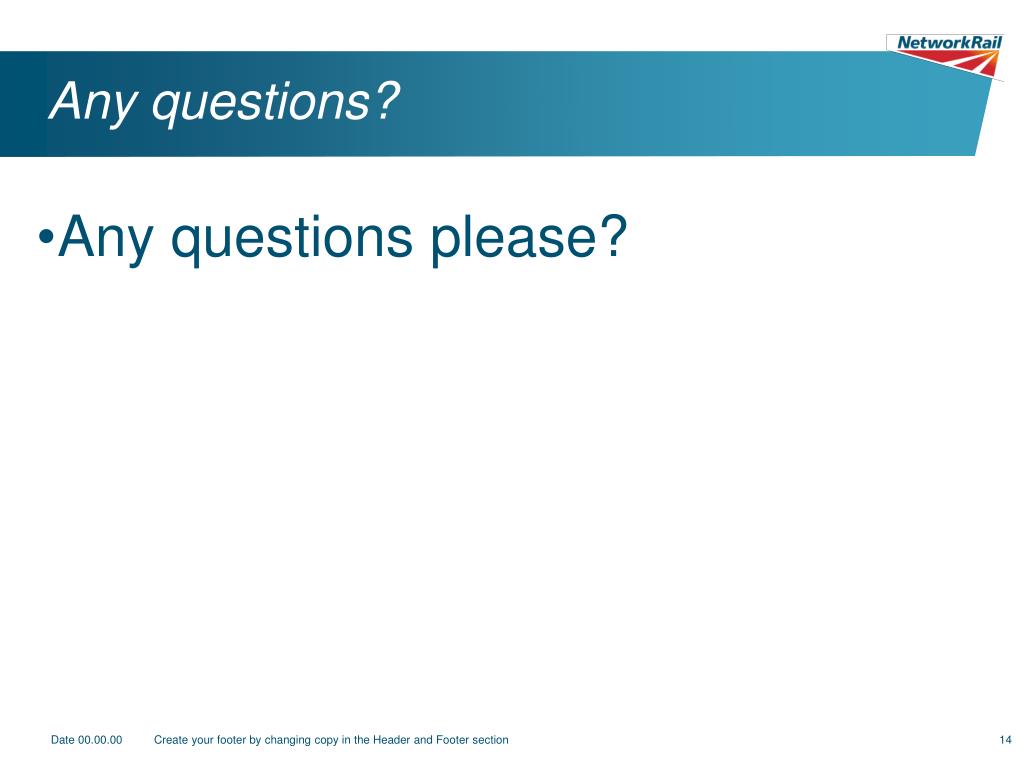 NetworkRail

Any questions?

•Any questions please?

Date 00.00.00 Create your footer by changing copy in the Header and Footer section 14